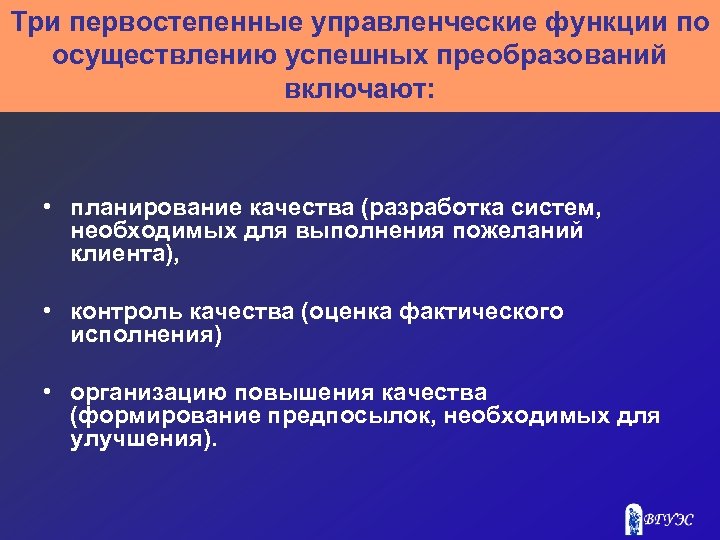 Три первостепенные управленческие функции по осуществлению успешных преобразований включают:

• планирование качества (разработка систем, необходимых для выполнения пожеланий клиента),

• контроль качества (оценка фактического исполнения)

• организацию повышения качества (формирование предпосылок, необходимых для улучшения).

ВГУЭС